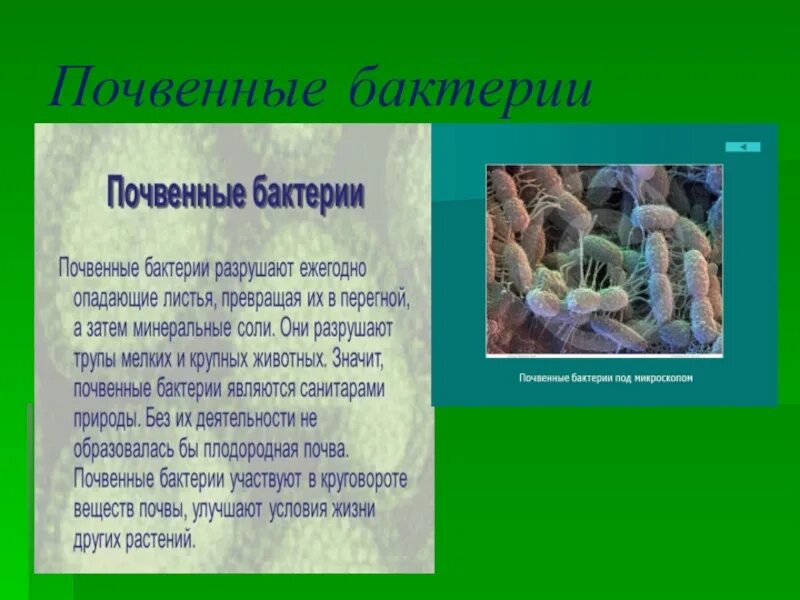 Почвенные бактерии

Почвенные бактерии

Почвенные бактерии разрушают ежегодно опадающие листья, превращая их в перегной, а затем минеральные соли. Они разрушают трупы мелких и крупных животных. Значит, почвенные бактерии являются санитарами природы. Без их деятельности не образовалась бы плодородная почва. Почвенные бактерии участвуют в круговороте веществ почвы, улучшают условия жизни других растений.

Почвенные бактерии под микроскопом